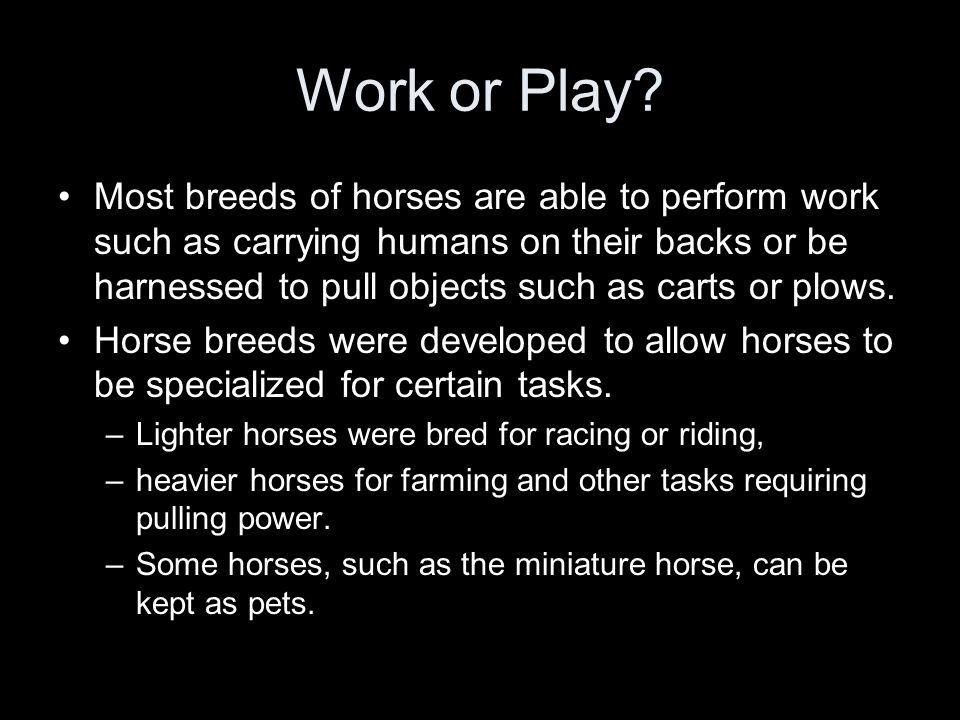 Work or Play?

• Most breeds of horses are able to perform work such as carrying humans on their backs or be harnessed to pull objects such as carts or plows.
• Horse breeds were developed to allow horses to be specialized for certain tasks.
– Lighter horses were bred for racing or riding,
– heavier horses for farming and other tasks requiring pulling power.
– Some horses, such as the miniature horse, can be kept as pets.